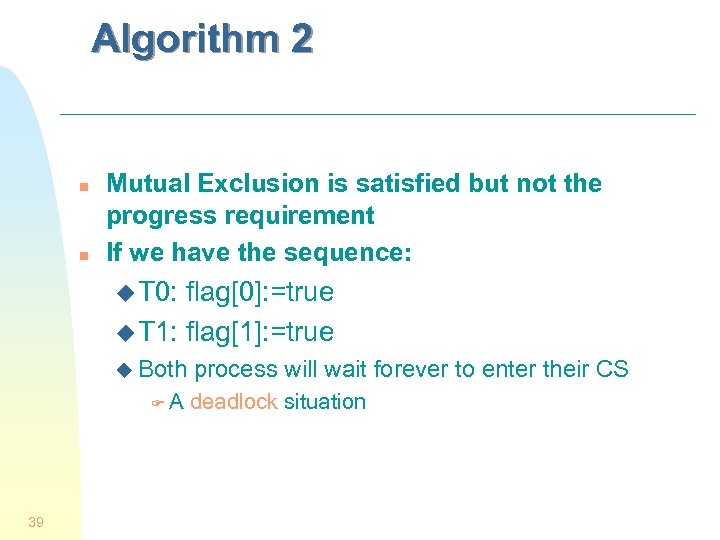 Algorithm 2

Mutual Exclusion is satisfied but not the progress requirement

If we have the sequence:

T0: flag[0]:=true

T1: flag[1]:=true

Both process will wait forever to enter their CS

A deadlock situation

39